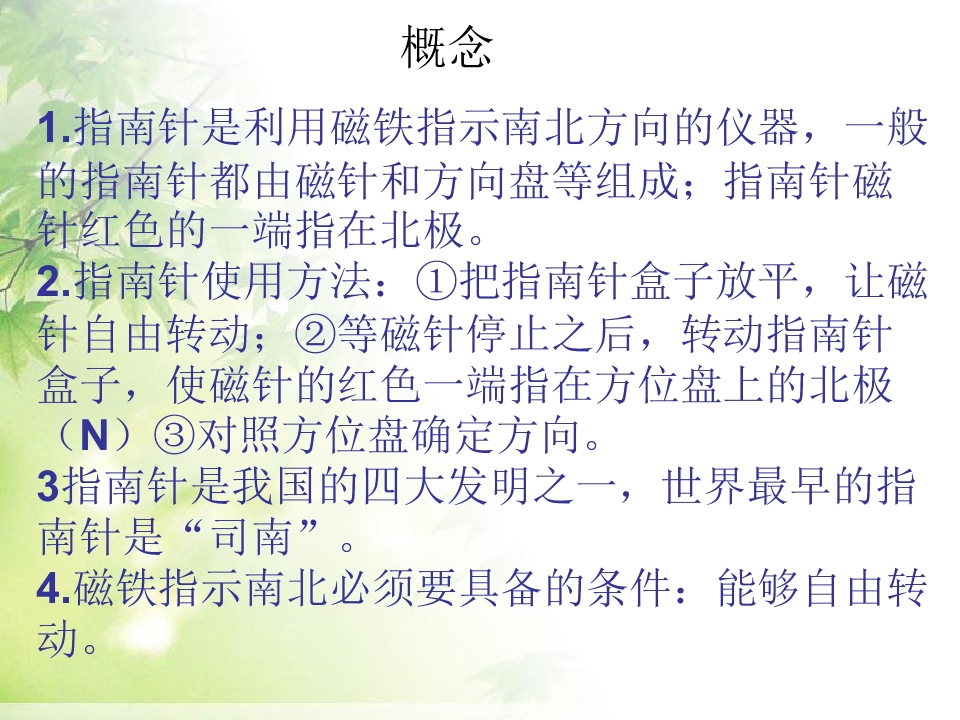 概念

1.指南针是利用磁铁指示南北方向的仪器，一般的指南针都由磁针和方向盘等组成；指南针磁针红色的一端指在北极。

2.指南针使用方法：①把指南针盒子放平，让磁针自由转动；②等磁针停止之后，转动指南针盒子，使磁针的红色一端指在方位盘上的北极（N）③对照方位盘确定方向。

3指南针是我国的四大发明之一，世界最早的指南针是“司南”。

4.磁铁指示南北必须要具备的条件：能够自由转动。